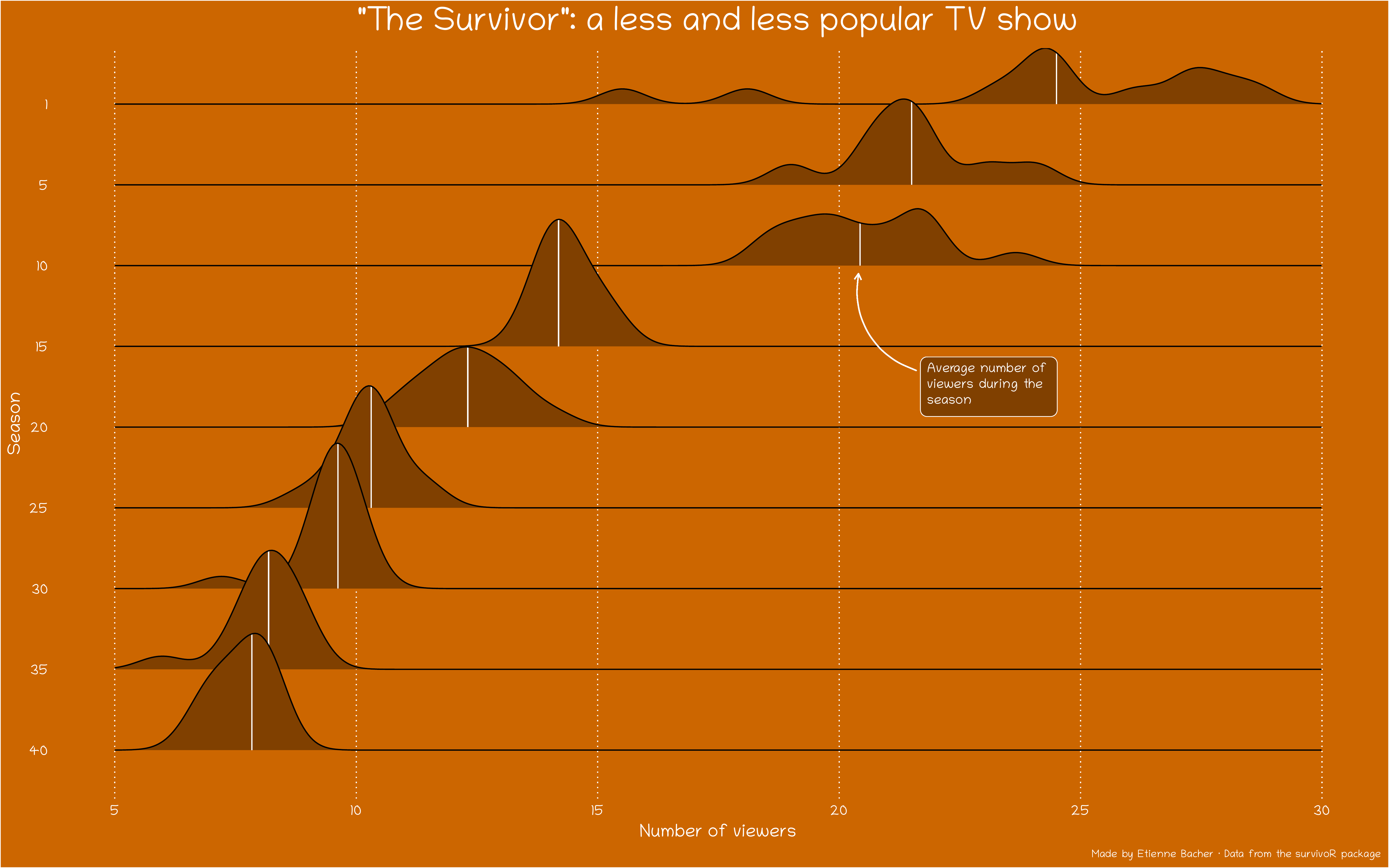 "The Survivor": a less and less popular TV show

Season

1
5
10
15
20
25
30
35
40

Average number of viewers during the season

5
10
15
20
25
30

Number of viewers

Made by Etienne Bacher · Data from the survivoR package